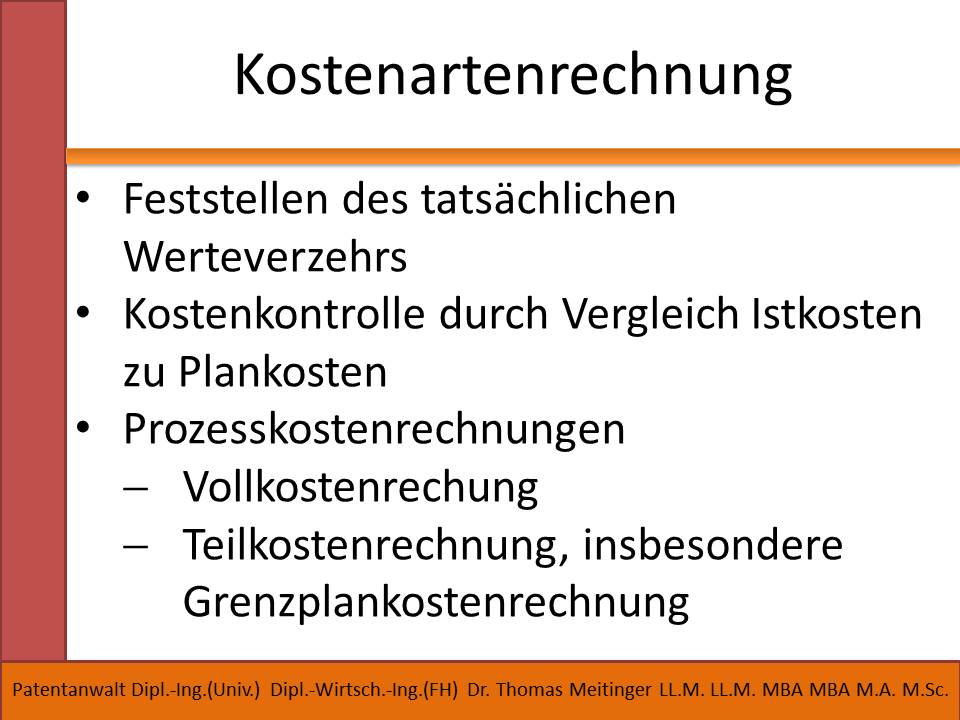 Kostenartenrechnung

• Feststellen des tatsächlichen Werteverzehrs
• Kostenkontrolle durch Vergleich Istkosten zu Plankosten
• Prozesskostenrechnungen
– Vollkostenrechung
– Teilkostenrechnung, insbesondere Grenzplankostenrechnung

Patentanwalt Dipl.-Ing.(Univ.) Dipl.-Wirtsch.-Ing.(FH) Dr. Thomas Meitinger LL.M. LL.M. MBA MBA M.A. M.Sc.